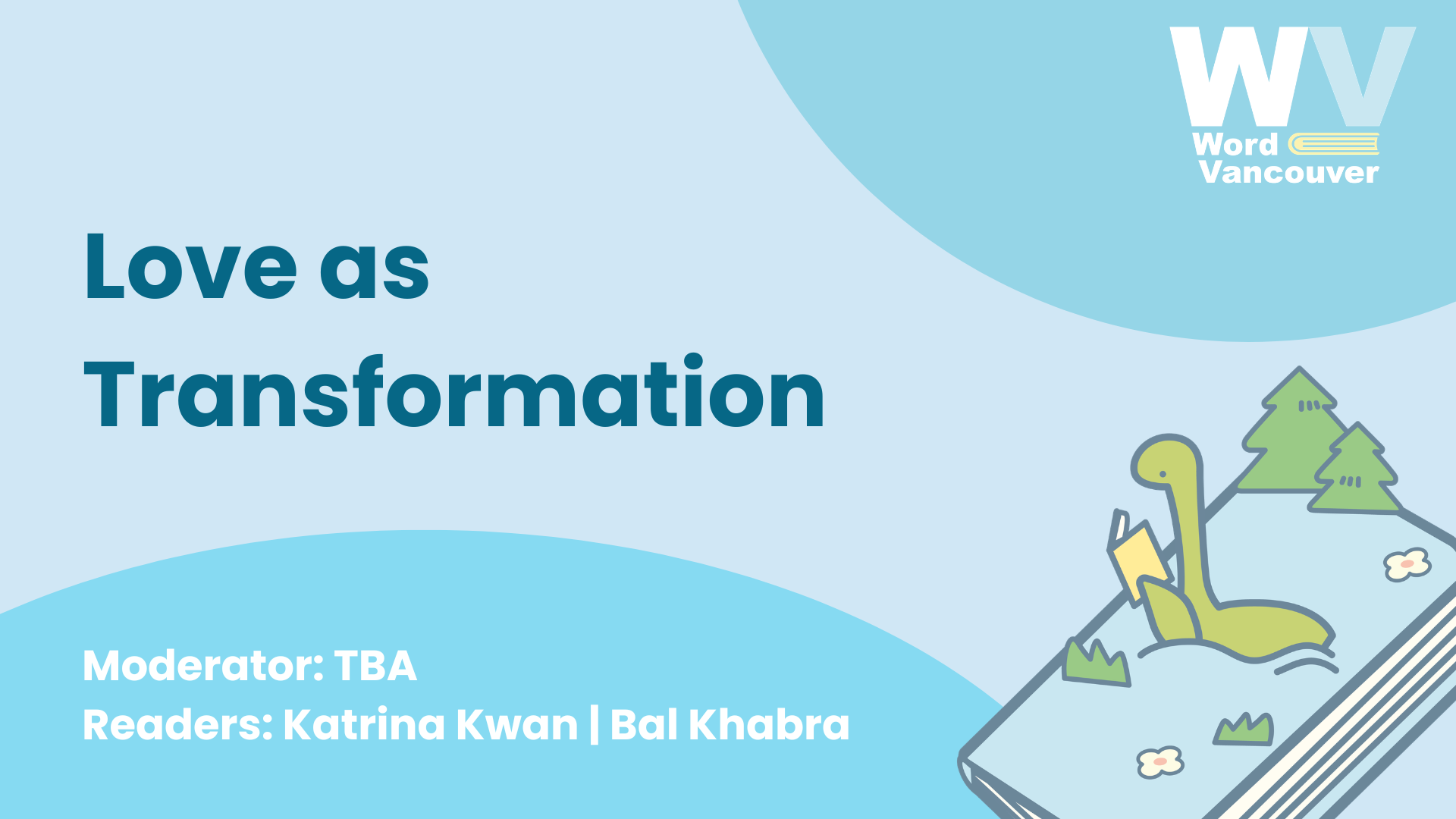 WV
Word
Vancouver

Love as Transformation

Moderator: TBA
Readers: Katrina Kwan | Bal Khabra